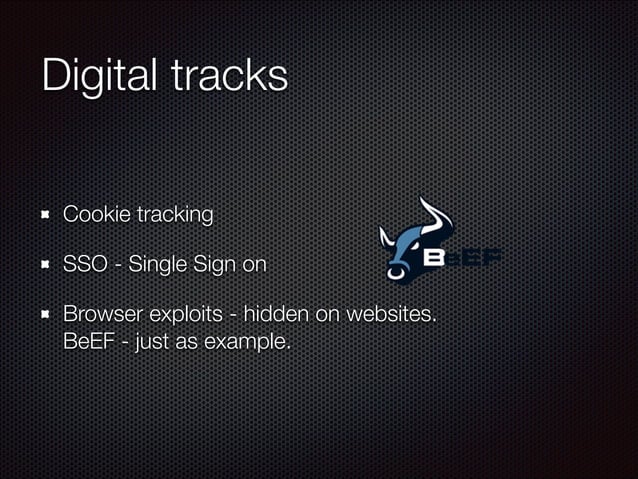 Digital tracks

Cookie tracking

SSO - Single Sign on

Browser exploits - hidden on websites. BeEF - just as example.

BeEF